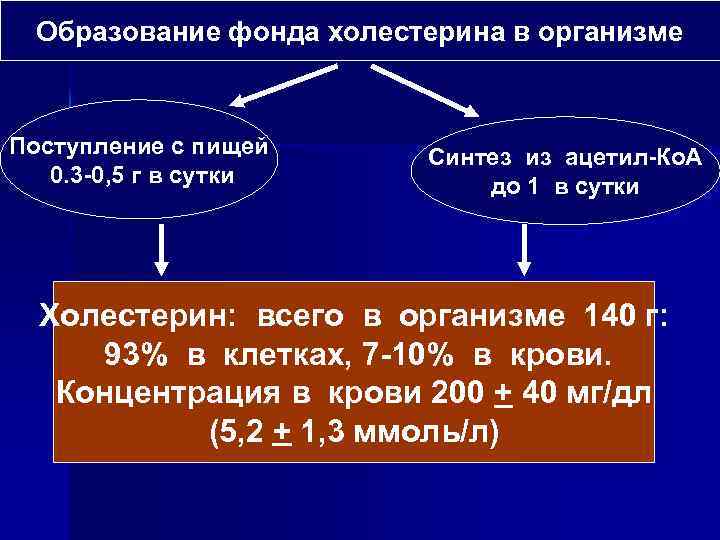 Образование фонда холестерина в организме

Поступление с пищей 0.3-0,5 г в сутки

Синтез из ацетил-КоА до 1 в сутки

Холестерин: всего в организме 140 г: 93% в клетках, 7-10% в крови. Концентрация в крови 200 $\pm$ 40 мг/дл (5,2 $\pm$ 1,3 ммоль/л)